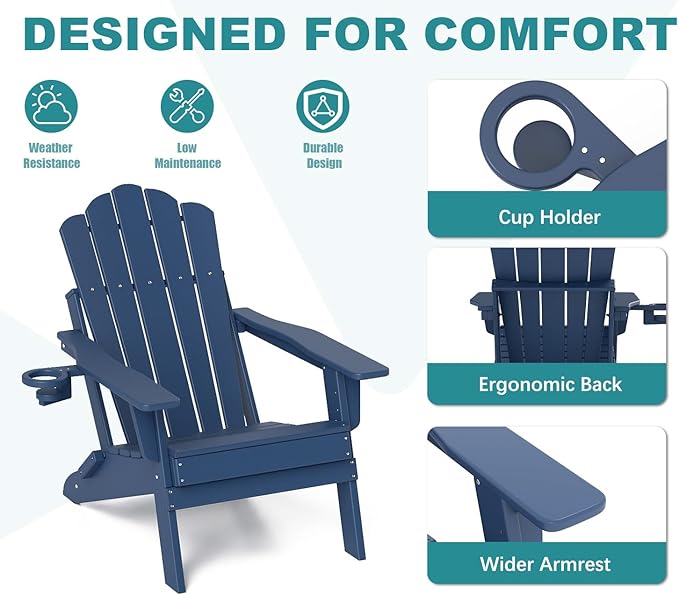 DESIGNED FOR COMFORT

Weather Resistance

Low Maintenance

Durable Design

Cup Holder

Ergonomic Back

Wider Armrest